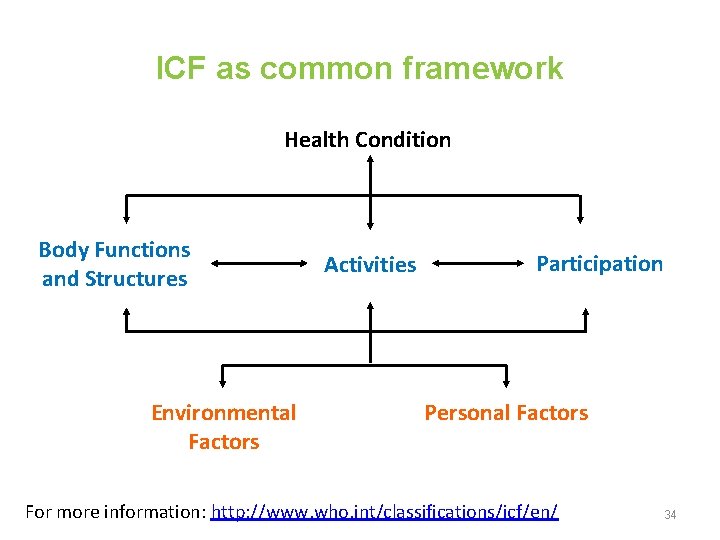 ICF as common framework

Health Condition

Body Functions and Structures

Activities

Participation

Environmental Factors

Personal Factors

For more information: http://www.who.int/classifications/icf/en/

34